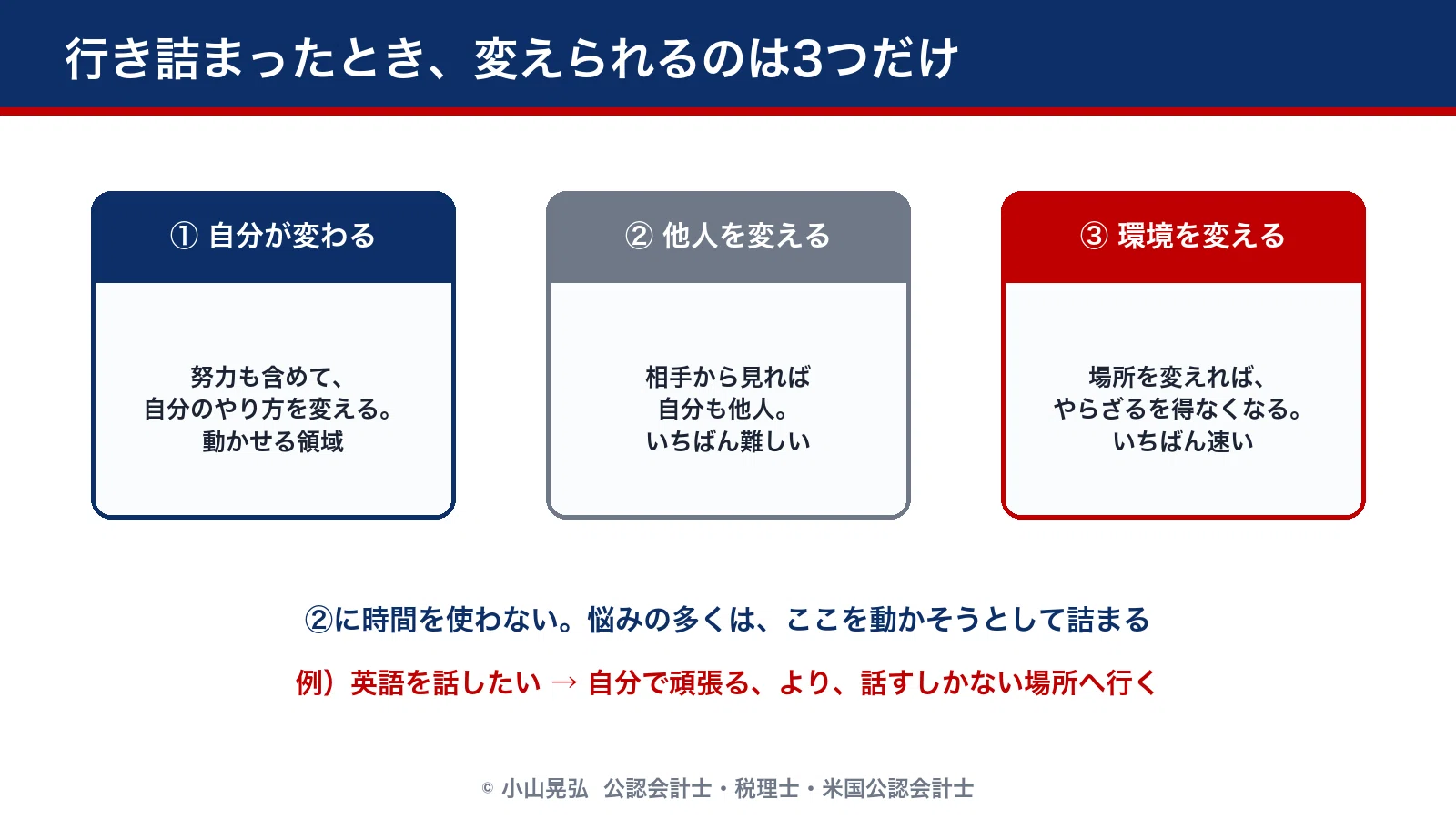 行き詰まったとき、変えられるのは3つだけ

① 自分が変わる

努力も含めて、
自分のやり方を変える。
動かせる領域

② 他人を変える

相手から見れば
自分も他人。
いちばん難しい

③ 環境を変える

場所を変えれば、
やらざるを得なくなる。
いちばん速い

②に時間を使わない。悩みの多くは、ここを動かそうとして詰まる

例）英語を話したい → 自分で頑張る、より、話すしかない場所へ行く

© 小山晃弘 公認会計士・税理士・米国公認会計士